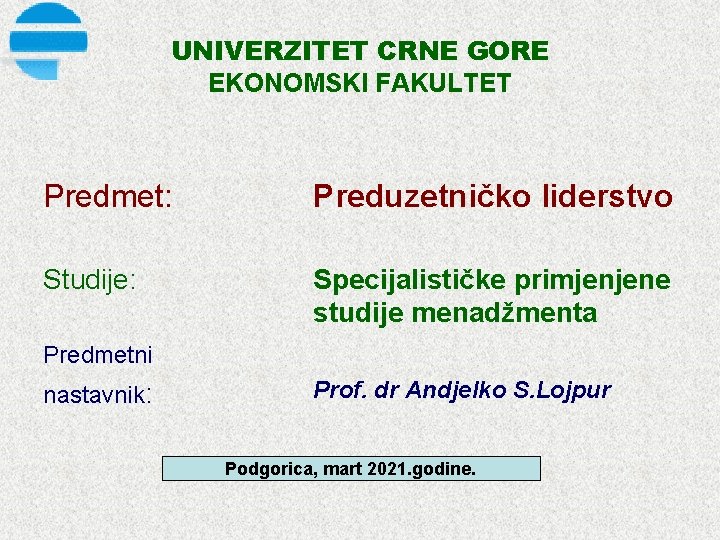 UNIVERZITET CRNE GORE
EKONOMSKI FAKULTET

Predmet: Preduzetničko liderstvo

Studije: Specijalističke primjenjene studije menadžmenta

Predmetni nastavnik: Prof. dr Andjelko S.Lojpur

Podgorica, mart 2021.godine.